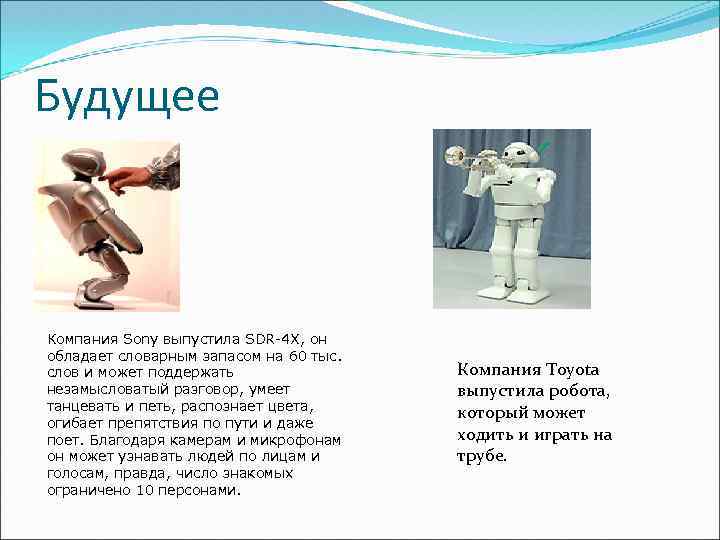 Будущее

Компания Sony выпустила SDR-4X, он обладает словарным запасом на 60 тыс. слов и может поддержать незамысловатый разговор, умеет танцевать и петь, распознает цвета, огибает препятствия по пути и даже поет. Благодаря камерам и микрофонам он может узнавать людей по лицам и голосам, правда, число знакомых ограничено 10 персонами.

Компания Toyota выпустила робота, который может ходить и играть на трубе.